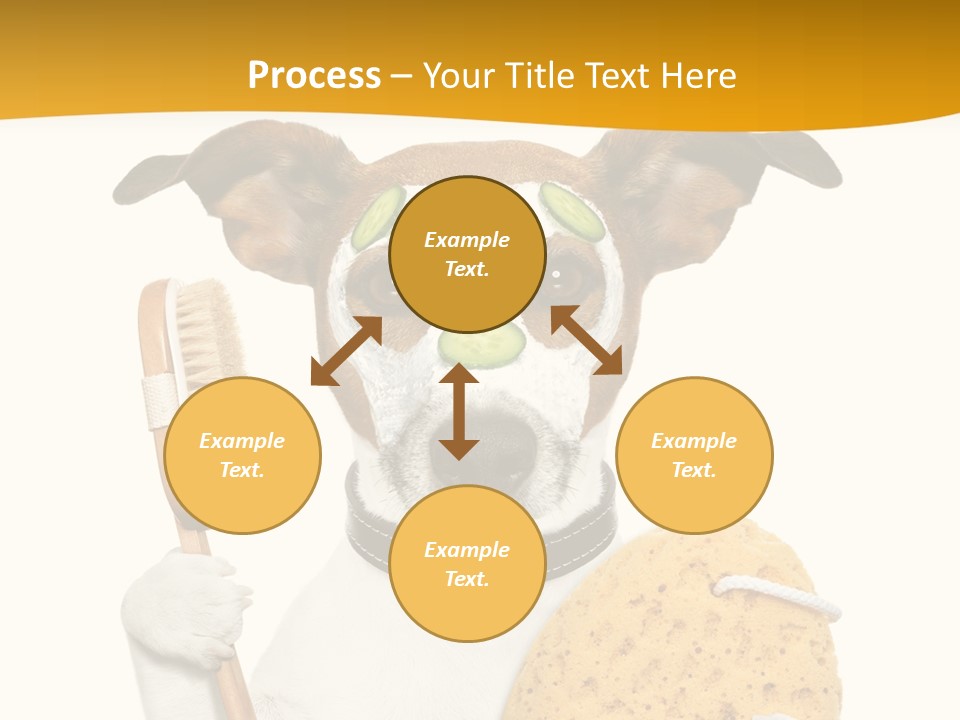 Process – Your Title Text Here

Example Text.

Example Text.

Example Text.

Example Text.